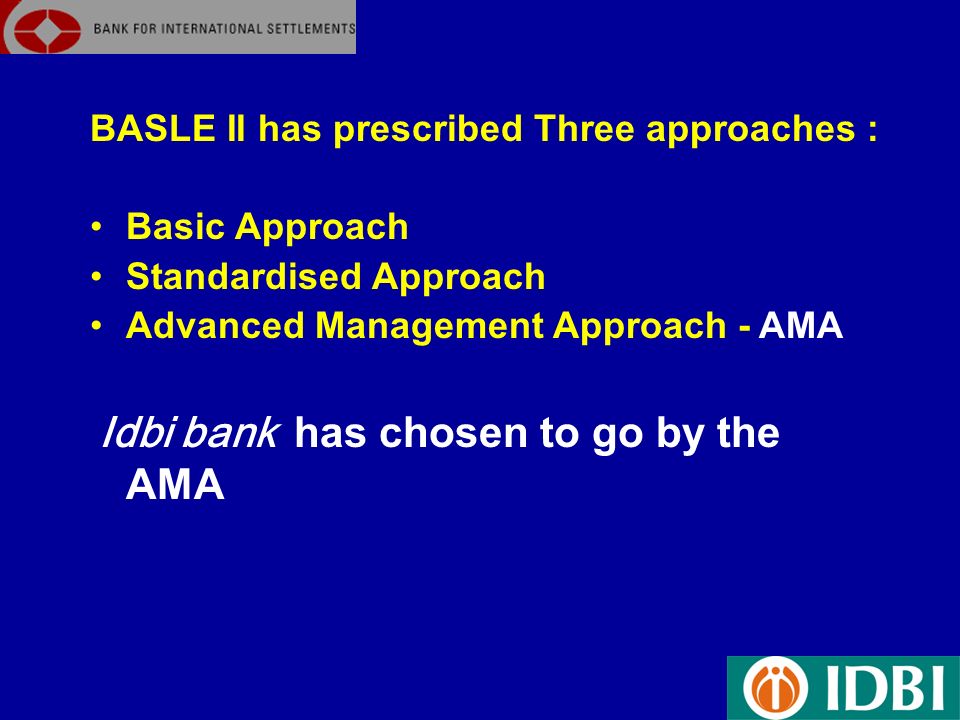 BANK FOR INTERNATIONAL SETTLEMENTS

BASLE II has prescribed Three approaches :

• Basic Approach
• Standardised Approach
• Advanced Management Approach - AMA

Idbi bank has chosen to go by the AMA

IDBI